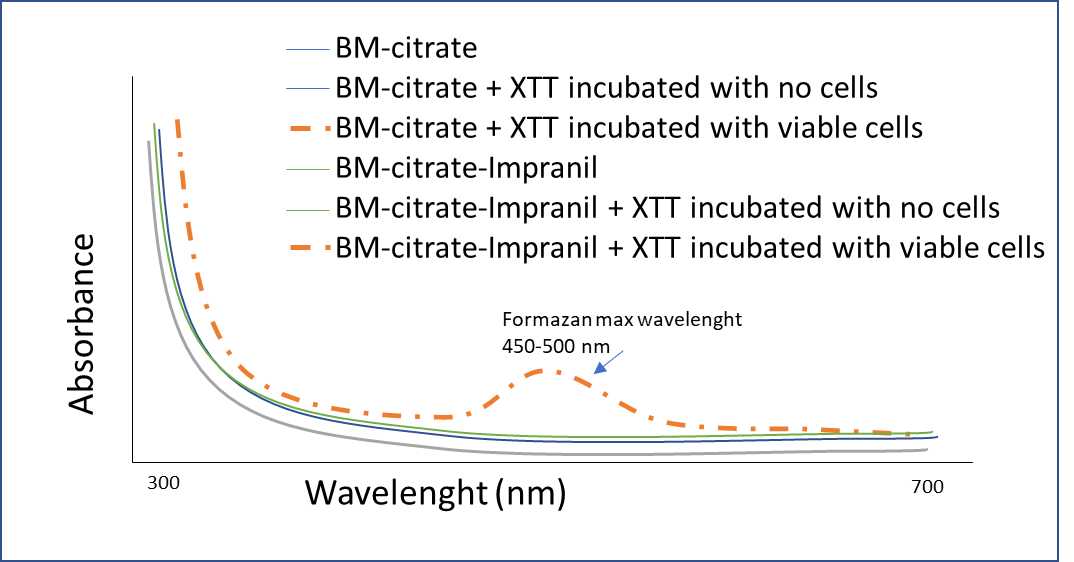 BM-citrate
BM-citrate + XTT incubated with no cells
BM-citrate + XTT incubated with viable cells
BM-citrate-Impranil
BM-citrate-Impranil + XTT incubated with no cells
BM-citrate-Impranil + XTT incubated with viable cells

Absorbance

Formazan max wavelenght
450-500 nm

300
Wavelenght (nm)
700